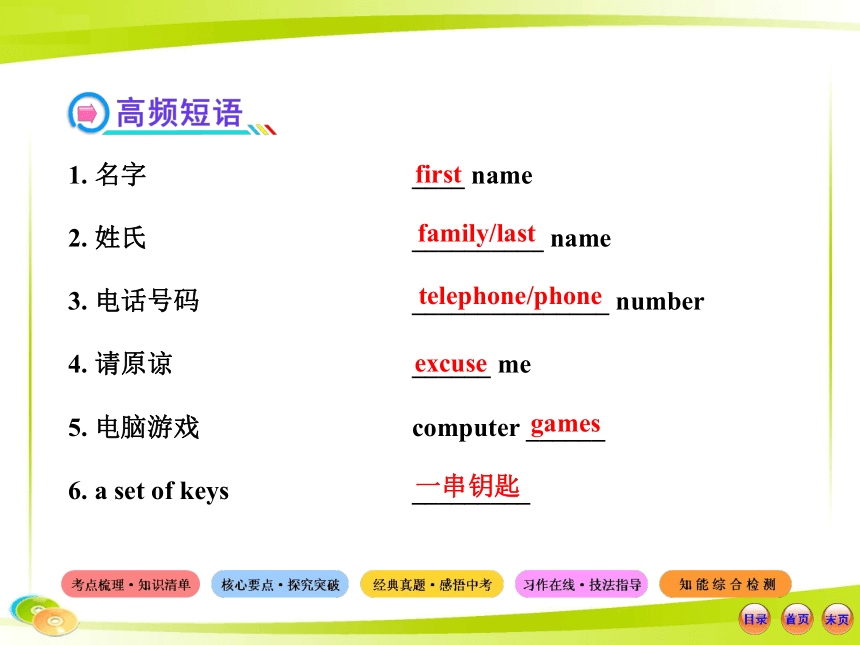 高频短语

1. 名字 first name

2. 姓氏 family/last name

3. 电话号码 telephone/phone number

4. 请原谅 excuse me

5. 电脑游戏 computer games

6. a set of keys 一串钥匙

考点梳理·知识清单 核心要点·探究突破 经典真题·感悟中考 习作在线·技法指导 知能综合检测

目录 首页 末页